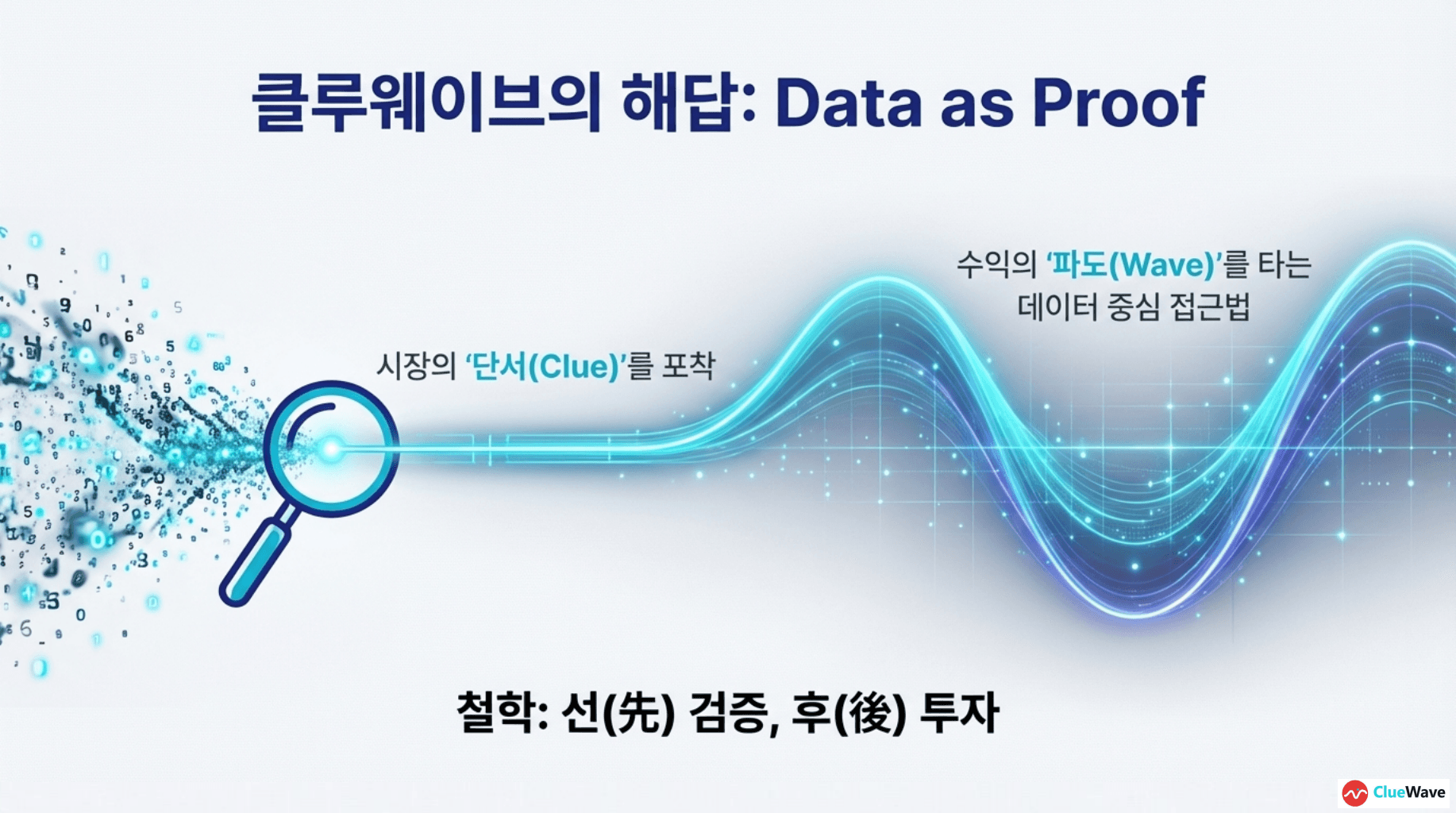 클루웨이브의 해답: Data as Proof

시장의 '단서(Clue)'를 포착

수익의 '파도(Wave)'를 타는 데이터 중심 접근법

철학: 선(先) 검증, 후(後) 투자

ClueWave